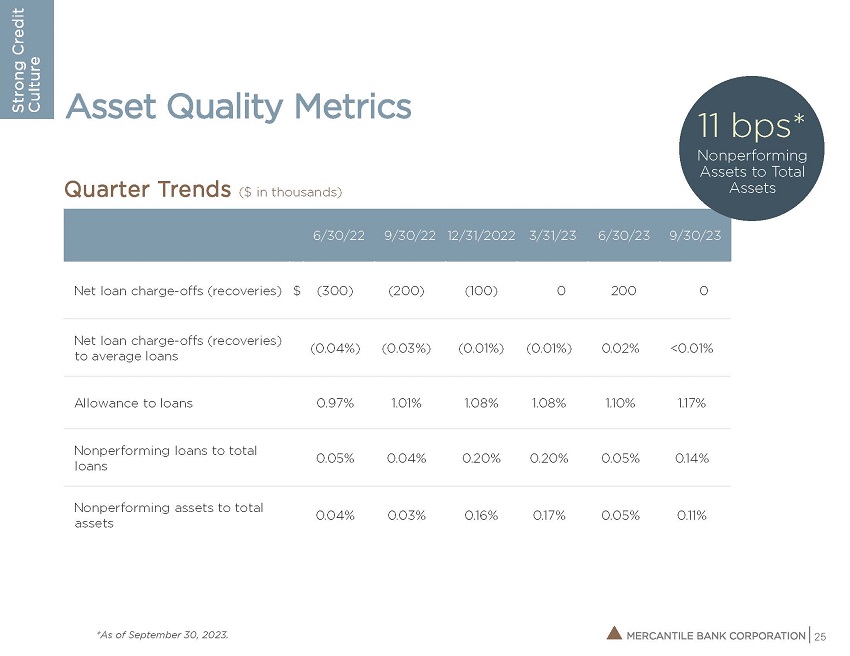 Strong Credit Culture

Asset Quality Metrics

11 bps*
Nonperforming Assets to Total Assets

Quarter Trends ($ in thousands)

| | 6/30/22 | 9/30/22 | 12/31/2022 | 3/31/23 | 6/30/23 | 9/30/23 |
|---|---|---|---|---|---|---|
| Net loan charge-offs (recoveries) | $ (300) | (200) | (100) | 0 | 200 | 0 |
| Net loan charge-offs (recoveries) to average loans | (0.04%) | (0.03%) | (0.01%) | (0.01%) | 0.02% | <0.01% |
| Allowance to loans | 0.97% | 1.01% | 1.08% | 1.08% | 1.10% | 1.17% |
| Nonperforming loans to total loans | 0.05% | 0.04% | 0.20% | 0.20% | 0.05% | 0.14% |
| Nonperforming assets to total assets | 0.04% | 0.03% | 0.16% | 0.17% | 0.05% | 0.11% |

*As of September 30, 2023.

MERCANTILE BANK CORPORATION | 25